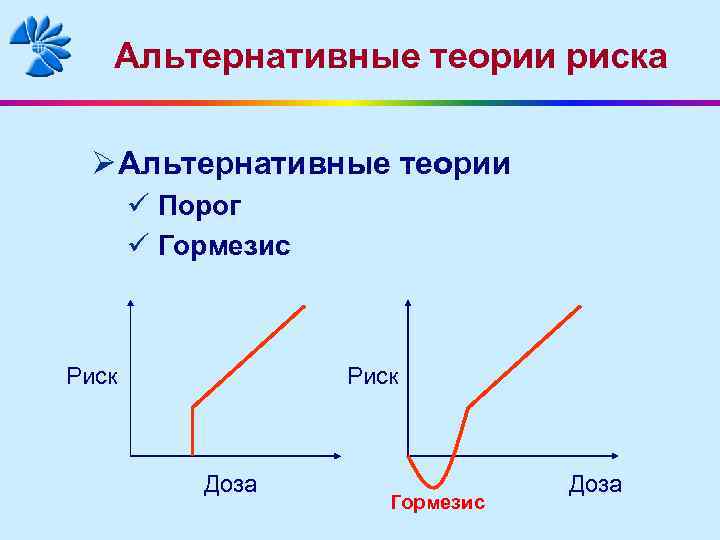 Альтернативные теории риска

➢ Альтернативные теории

✓ Порог

✓ Гормезис

Риск

Доза

Риск

Доза

Гормезис